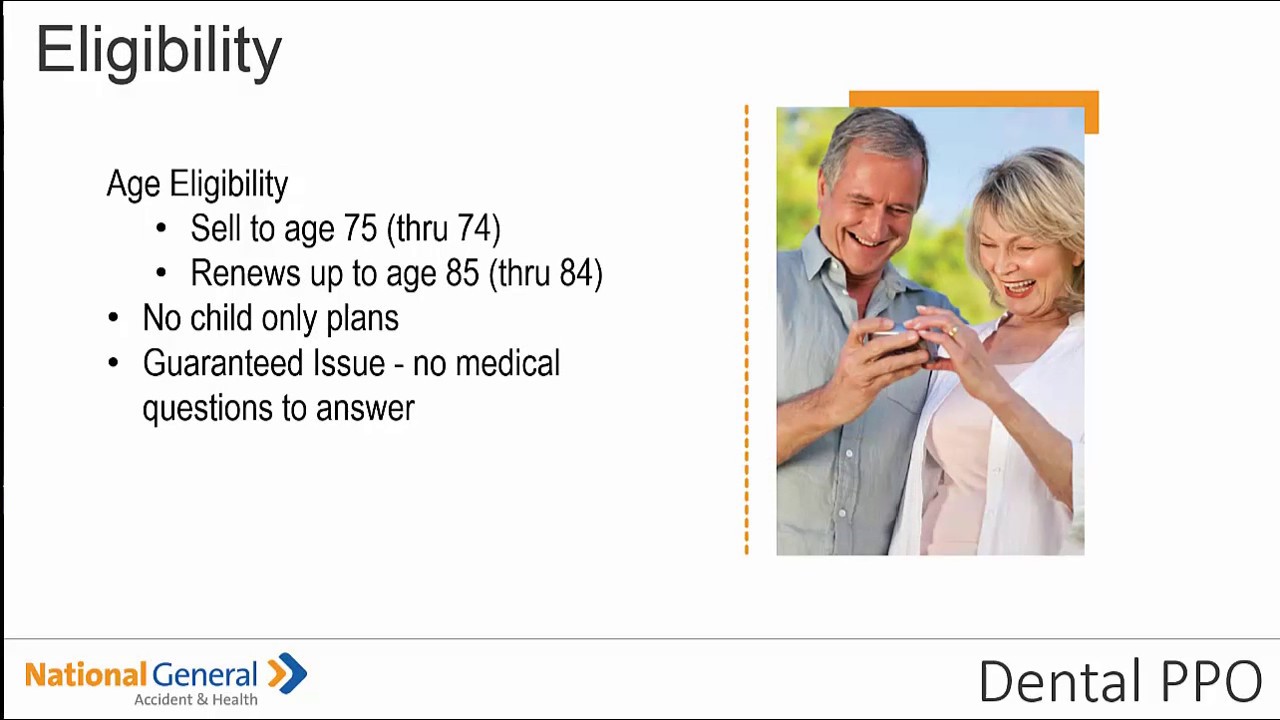 Eligibility

Age Eligibility
• Sell to age 75 (thru 74)
• Renews up to age 85 (thru 84)
• No child only plans
• Guaranteed Issue - no medical questions to answer

National General
Accident & Health

Dental PPO